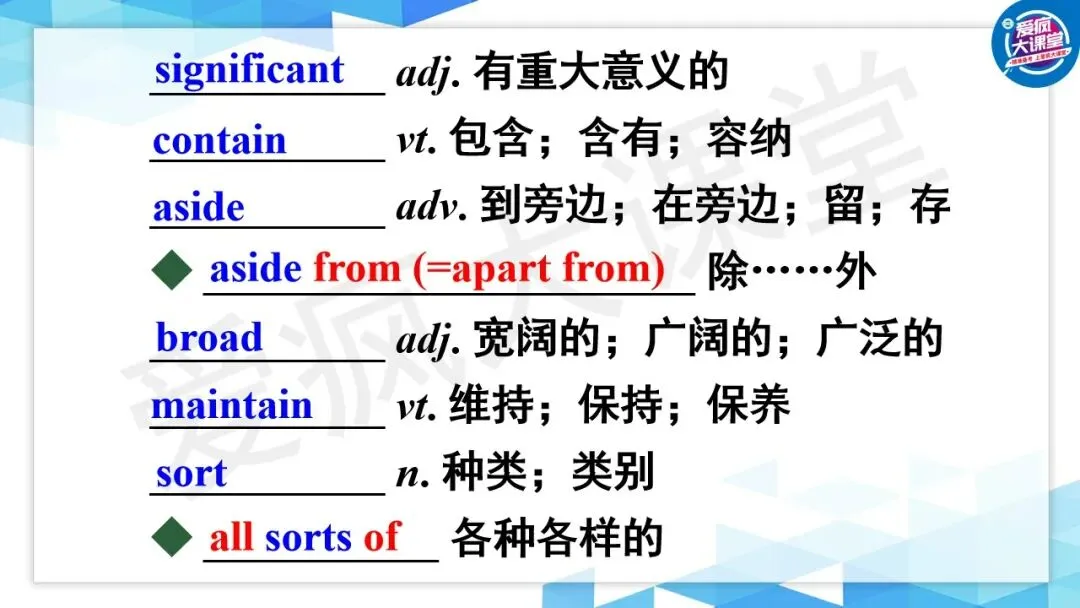 爱疯大课堂

significant adj. 有重大意义的

contain vt. 包含；含有；容纳

aside adv. 到旁边；在旁边；留；存

◆ aside from (=apart from) 除……外

broad adj. 宽阔的；广阔的；广泛的

maintain vt. 维持；保持；保养

sort n. 种类；类别

◆ all sorts of 各种各样的

爱疯大课堂